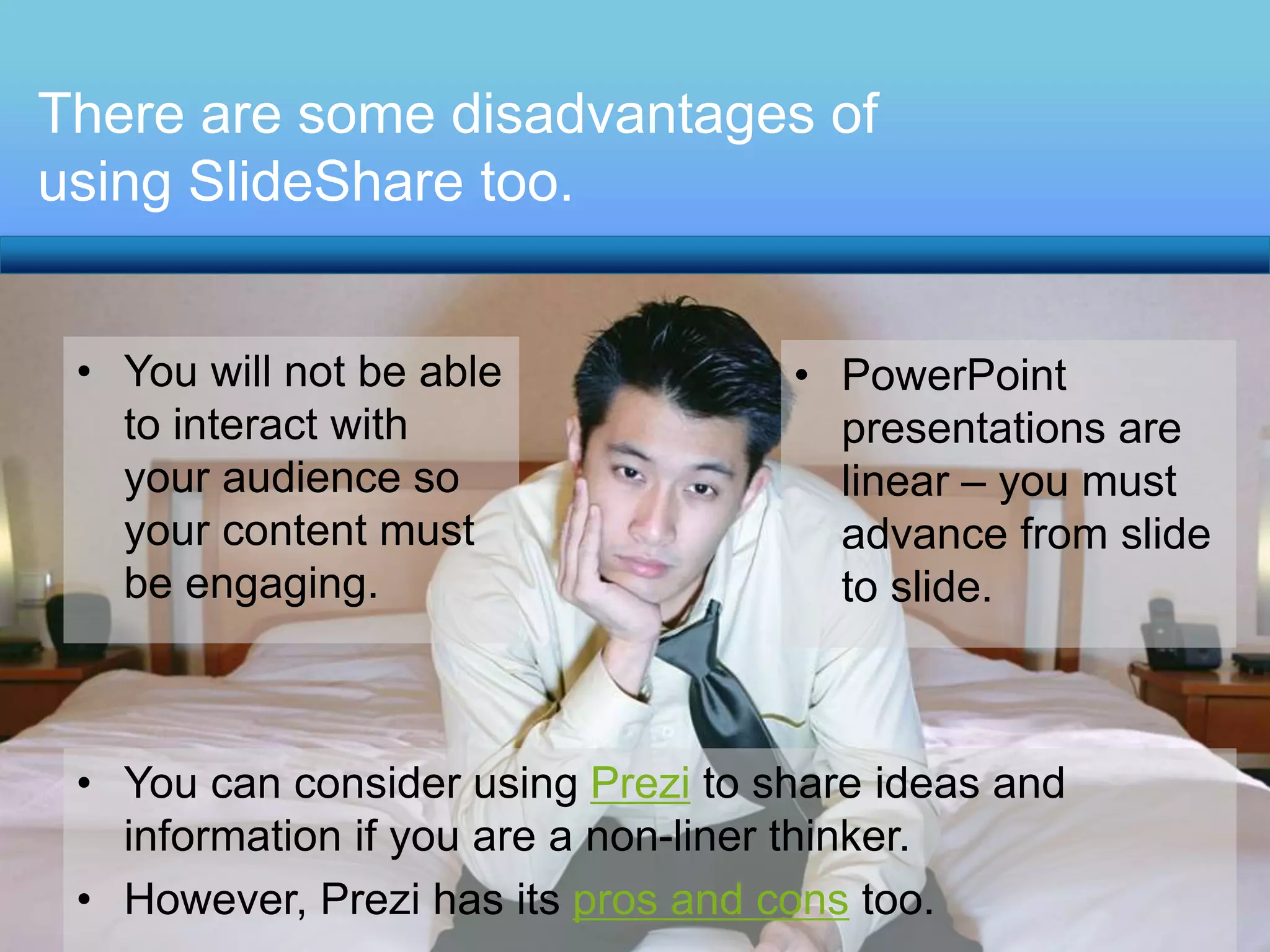 There are some disadvantages of using SlideShare too.

• You will not be able to interact with your audience so your content must be engaging.

• PowerPoint presentations are linear – you must advance from slide to slide.

• You can consider using Prezi to share ideas and information if you are a non-liner thinker.
• However, Prezi has its pros and cons too.